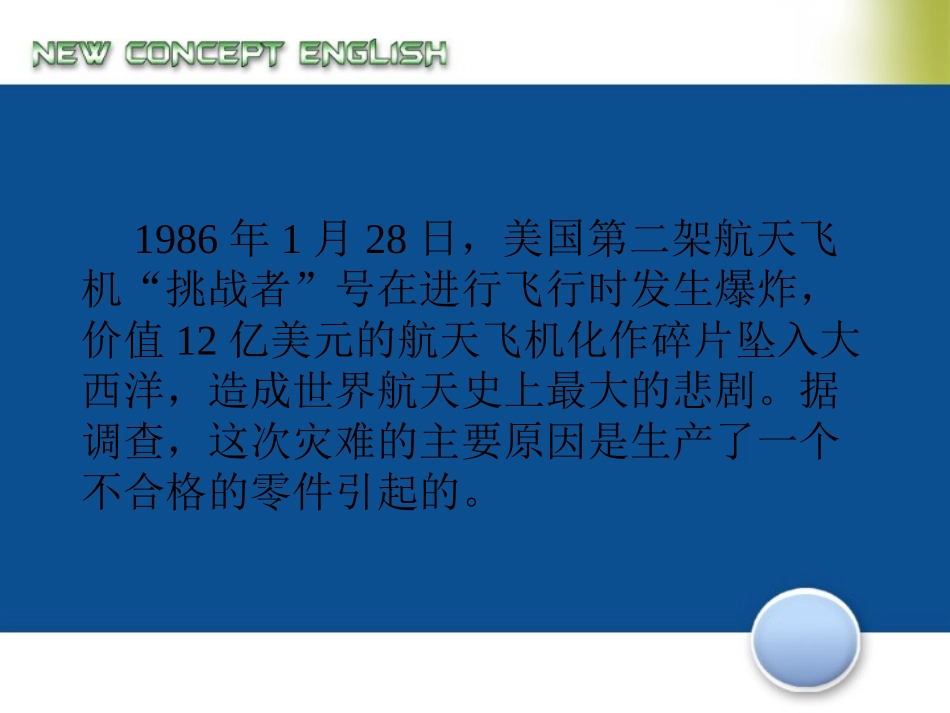 NEW CONCEPT ENGLISH

1986 年 1 月 28 日，美国第二架航天飞机“挑战者”号在进行飞行时发生爆炸，价值 12 亿美元的航天飞机化作碎片坠入大西洋，造成世界航天史上最大的悲剧。据调查，这次灾难的主要原因是生产了一个不合格的零件引起的。